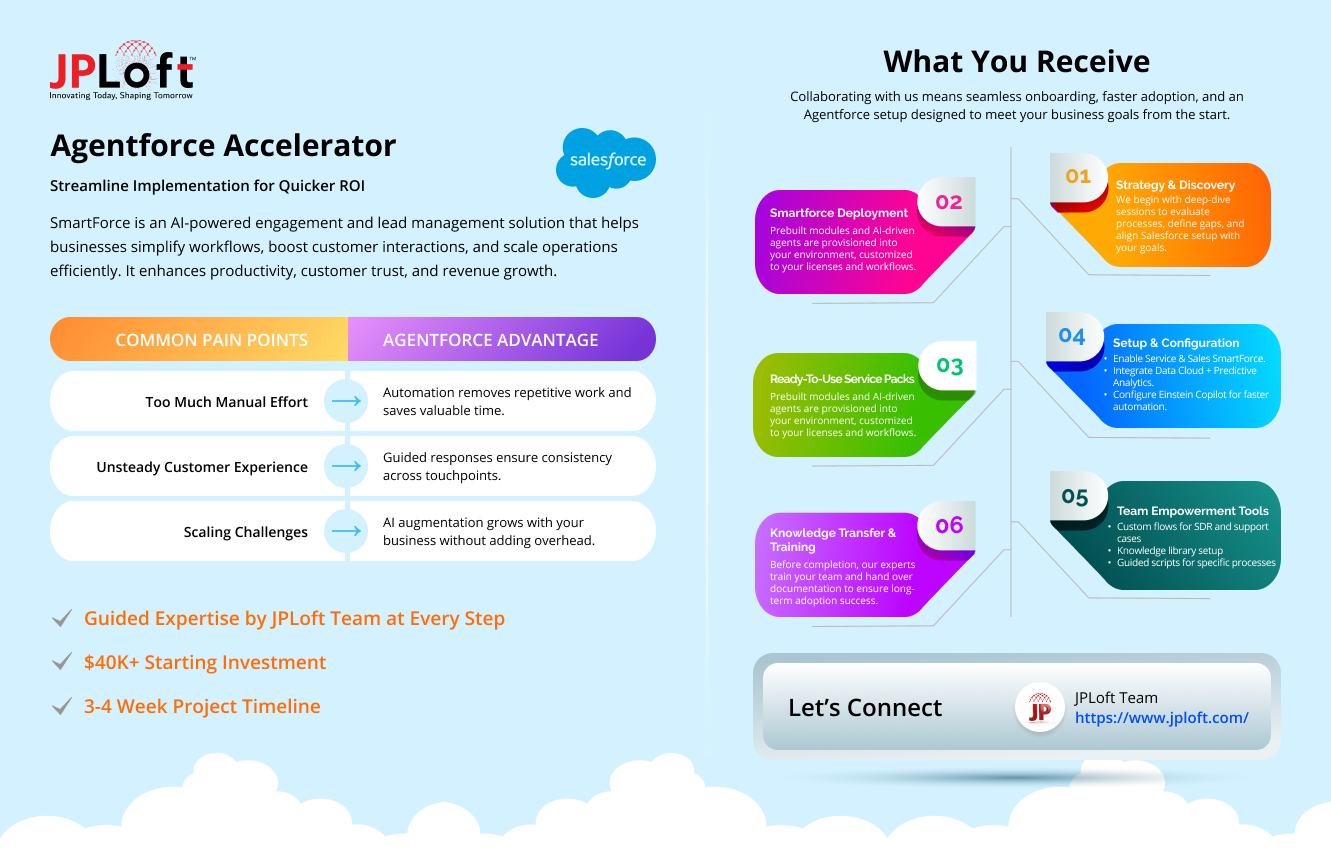 JPLoft™
Innovating Today, Shaping Tomorrow

Agentforce Accelerator

salesforce

Streamline Implementation for Quicker ROI

SmartForce is an AI-powered engagement and lead management solution that helps businesses simplify workflows, boost customer interactions, and scale operations efficiently. It enhances productivity, customer trust, and revenue growth.

| COMMON PAIN POINTS | AGENTFORCE ADVANTAGE |
|---|---|
| Too Much Manual Effort | Automation removes repetitive work and saves valuable time. |
| Unsteady Customer Experience | Guided responses ensure consistency across touchpoints. |
| Scaling Challenges | AI augmentation grows with your business without adding overhead. |

Guided Expertise by JPLoft Team at Every Step

$40K+ Starting Investment

3-4 Week Project Timeline

What You Receive

Collaborating with us means seamless onboarding, faster adoption, and an Agentforce setup designed to meet your business goals from the start.

01
Strategy & Discovery
We begin with deep-dive sessions to evaluate processes, define gaps, and align Salesforce setup with your goals.

02
Smartforce Deployment
Prebuilt modules and AI-driven agents are provisioned into your environment, customized to your licenses and workflows.

03
Ready-To-Use Service Packs
Prebuilt modules and AI-driven agents are provisioned into your environment, customized to your licenses and workflows.

04
Setup & Configuration
• Enable Service & Sales SmartForce.
• Integrate Data Cloud + Predictive Analytics.
• Configure Einstein Copilot for faster automation.

05
Team Empowerment Tools
• Custom flows for SDR and support cases
• Knowledge library setup
• Guided scripts for specific processes

06
Knowledge Transfer & Training
Before completion, our experts train your team and hand over documentation to ensure long-term adoption success.

Let's Connect

JP
JPLoft Team
https://www.jploft.com/